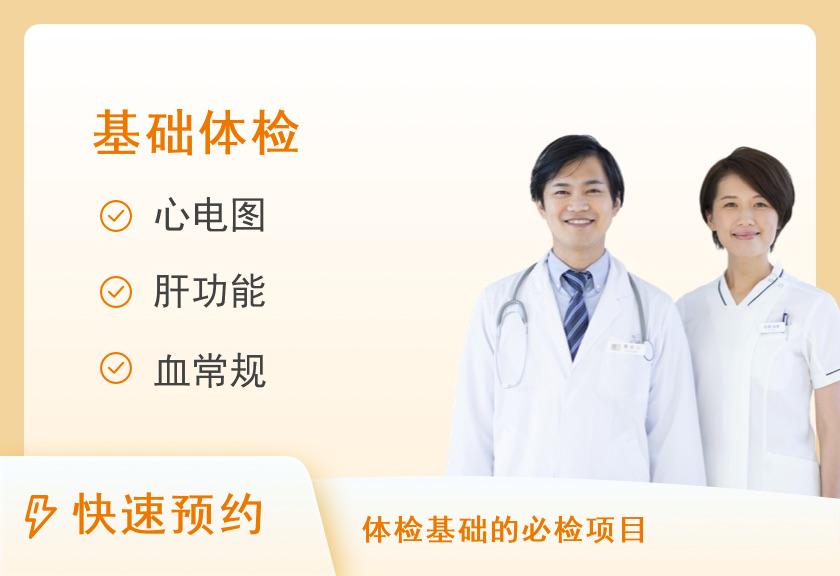 基础体检

心电图

肝功能

血常规

快速预约

体检基础的必检项目